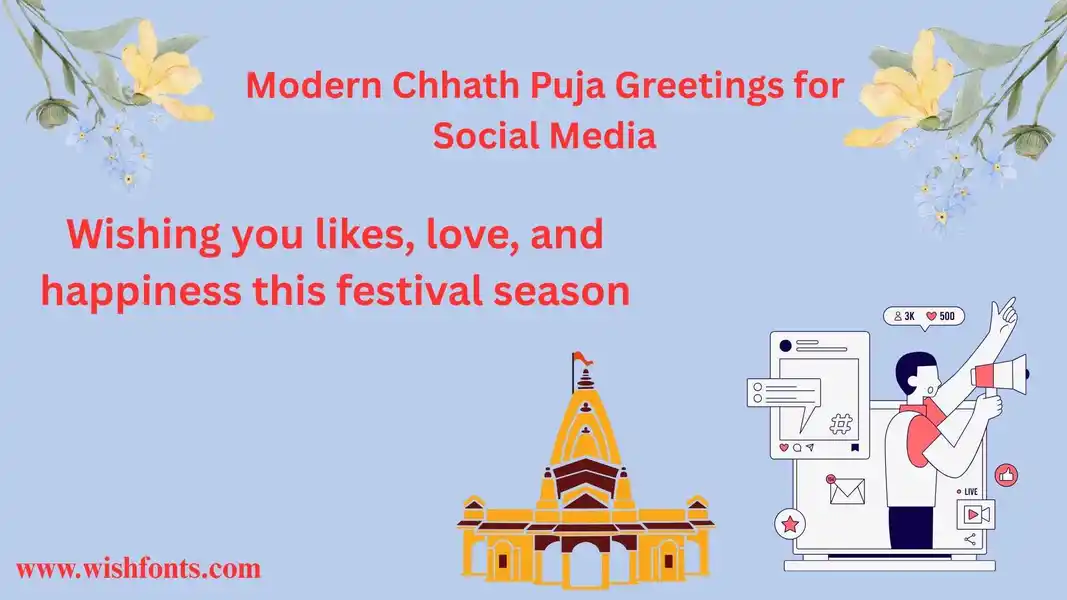 Modern Chhath Puja Greetings for Social Media

Wishing you likes, love, and happiness this festival season

3K 500

#

LIVE

www.wishfonts.com